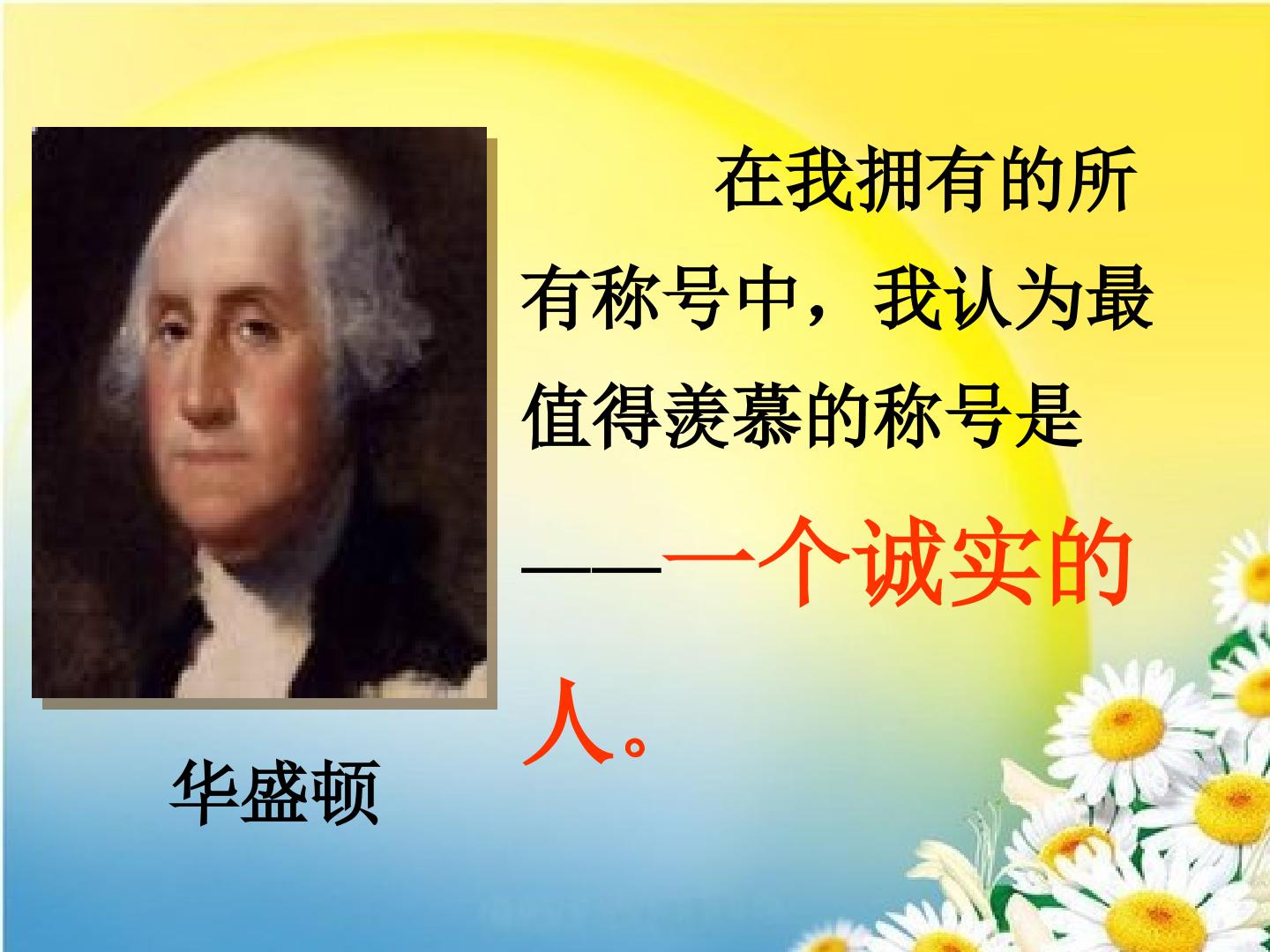 在我拥有的所有称号中，我认为最值得羡慕的称号是——一个诚实的人。

华盛顿